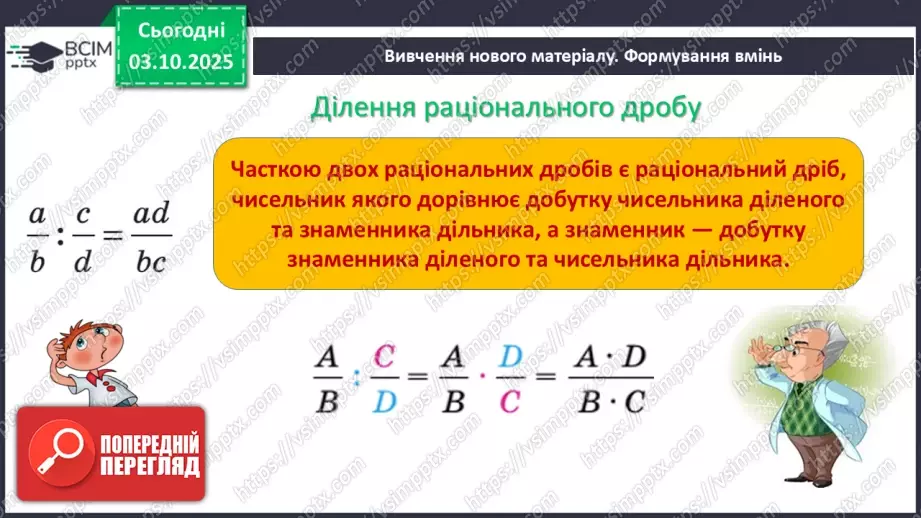 ВСІМ pptx

Сьогодні 03.10.2025

Вивчення нового матеріалу. Формування вмінь

Ділення раціонального дробу

Часткою двох раціональних дробів є раціональний дріб, чисельник якого дорівнює добутку чисельника діленого та знаменника дільника, а знаменник — добутку знаменника діленого та чисельника дільника.

$\frac{a}{b} : \frac{c}{d} = \frac{ad}{bc}$

$\frac{A}{B} : \frac{C}{D} = \frac{A}{B} \cdot \frac{D}{C} = \frac{A \cdot D}{B \cdot C}$

ПОПЕРЕДНІЙ ПЕРЕГЛЯД

https://vsimpptx.com